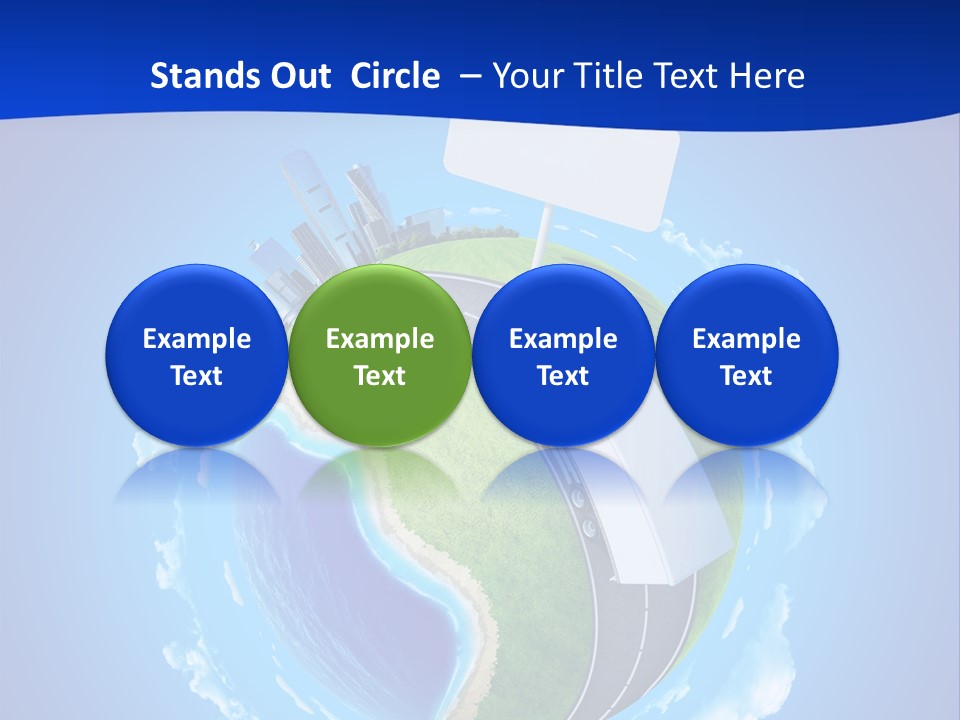 Stands Out Circle – Your Title Text Here

Example Text

Example Text

Example Text

Example Text